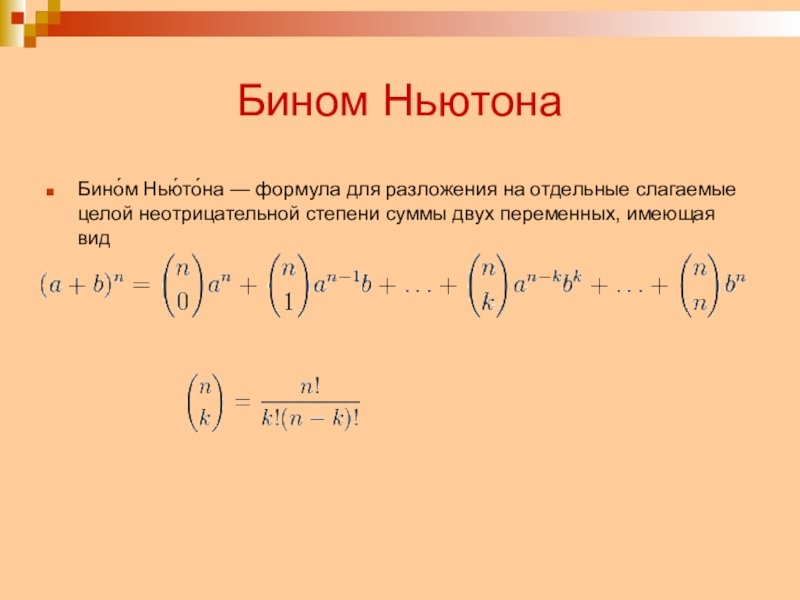 Бином Ньютона

Бино́м Нью́то́на — формула для разложения на отдельные слагаемые целой неотрицательной степени суммы двух переменных, имеющая вид

$(a+b)^n = \binom{n}{0}a^n + \binom{n}{1}a^{n-1}b + \ldots + \binom{n}{k}a^{n-k}b^k + \ldots + \binom{n}{n}b^n$

$\binom{n}{k} = \frac{n!}{k!(n-k)!}$